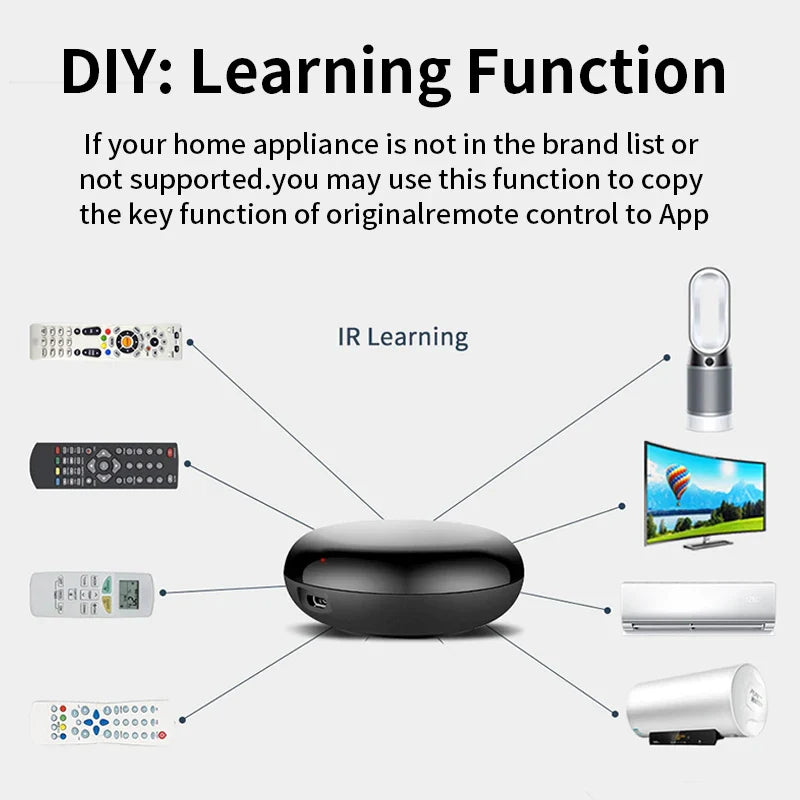 DIY: Learning Function

If your home appliance is not in the brand list or not supported.you may use this function to copy the key function of originalremote control to App

IR Learning